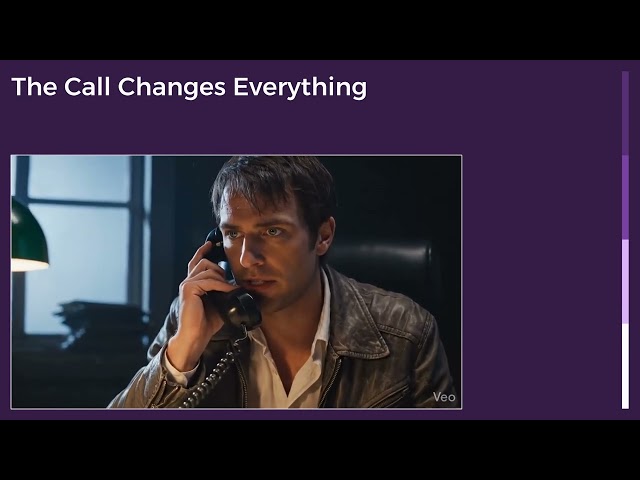 The Call Changes Everything

Veo